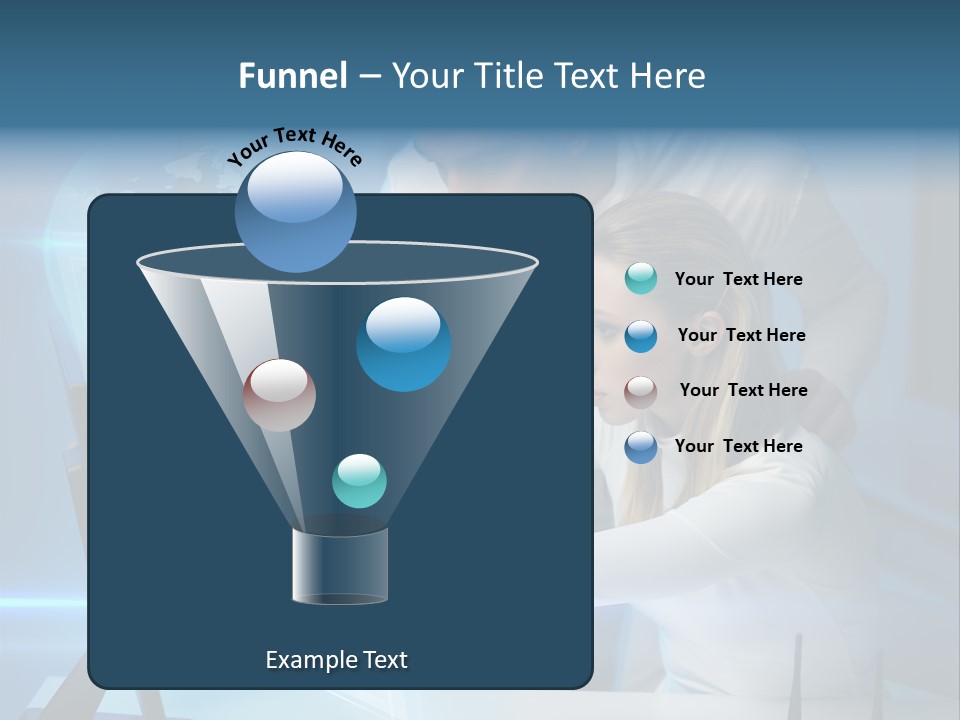 Funnel – Your Title Text Here

Your Text Here

Example Text

Your Text Here

Your Text Here

Your Text Here

Your Text Here